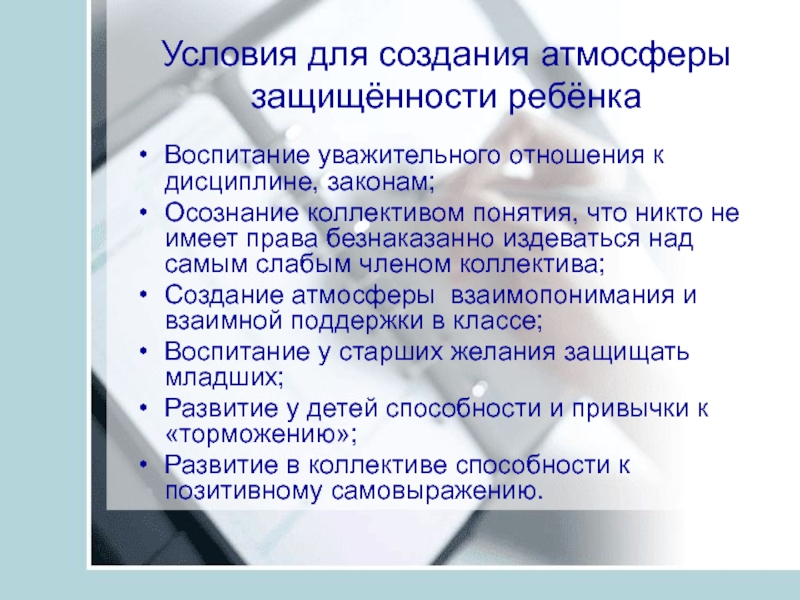 Условия для создания атмосферы защищённости ребёнка

• Воспитание уважительного отношения к дисциплине, законам;
• Осознание коллективом понятия, что никто не имеет права безнаказанно издеваться над самым слабым членом коллектива;
• Создание атмосферы взаимопонимания и взаимной поддержки в классе;
• Воспитание у старших желания защищать младших;
• Развитие у детей способности и привычки к «торможению»;
• Развитие в коллективе способности к позитивному самовыражению.